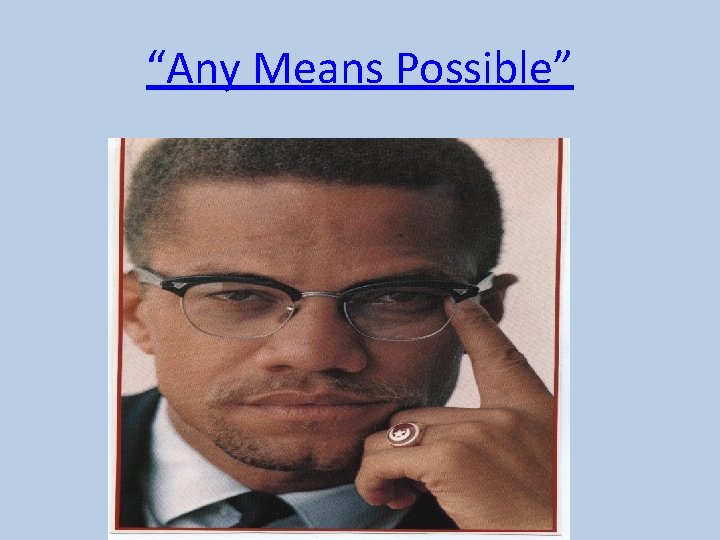 “Any Means Possible”